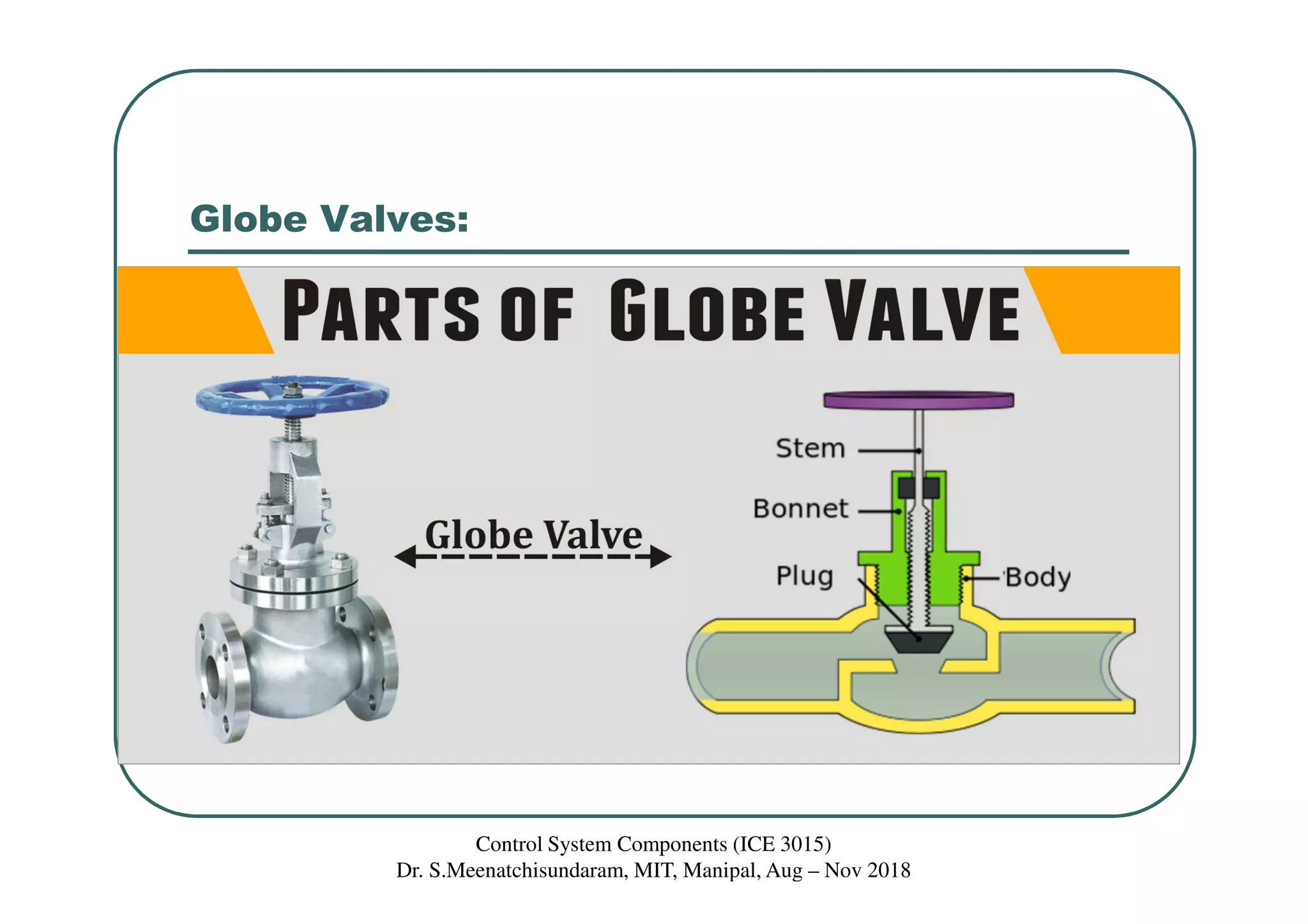 Globe Valves:

PARTS OF GLOBE VALVE

Globe Valve

Stem

Bonnet

Plug

Body

Control System Components (ICE 3015)
Dr. S.Meenatchisundaram, MIT, Manipal, Aug – Nov 2018